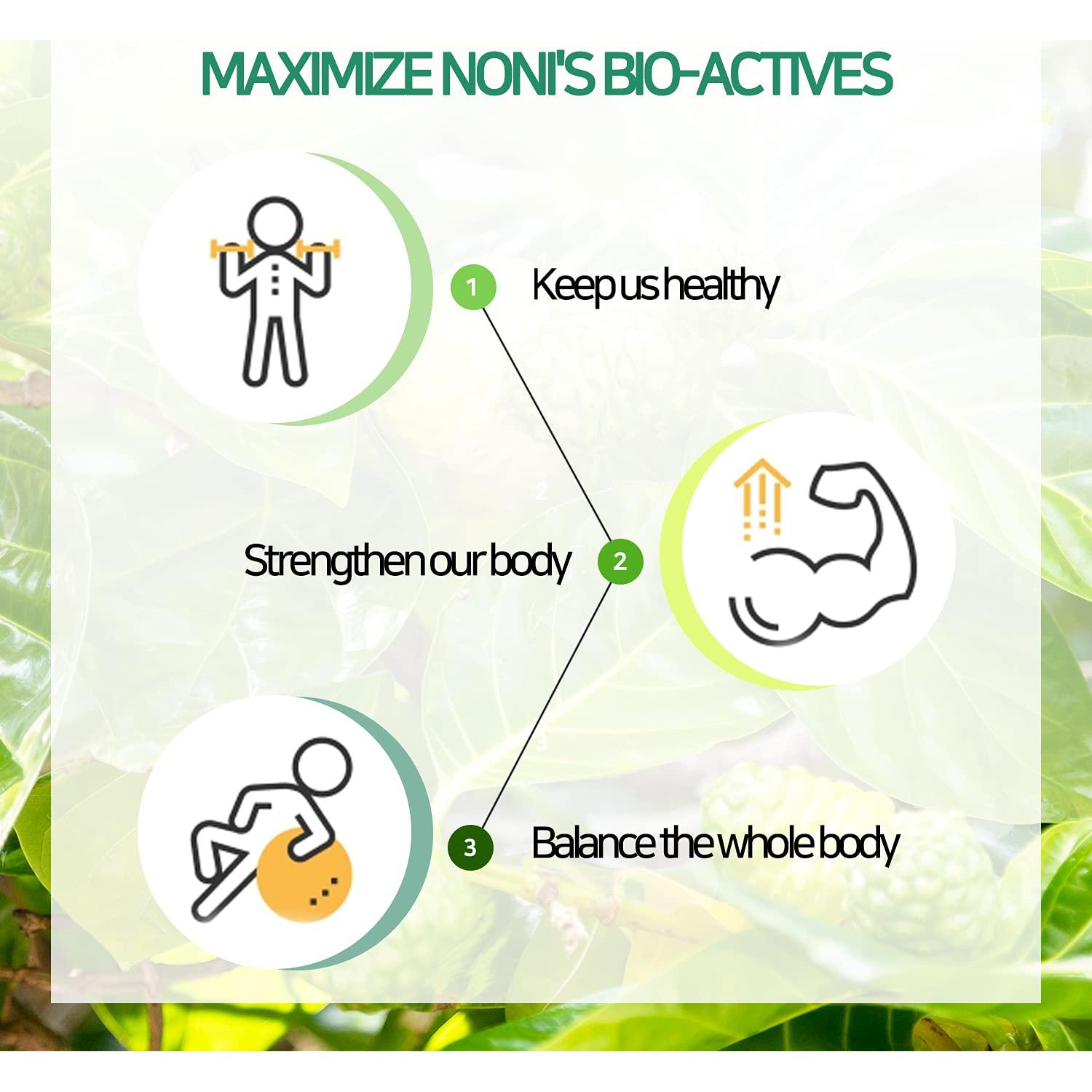 MAXIMIZE NONI'S BIO-ACTIVES

1 Keep us healthy

Strengthen our body 2

3 Balance the whole body